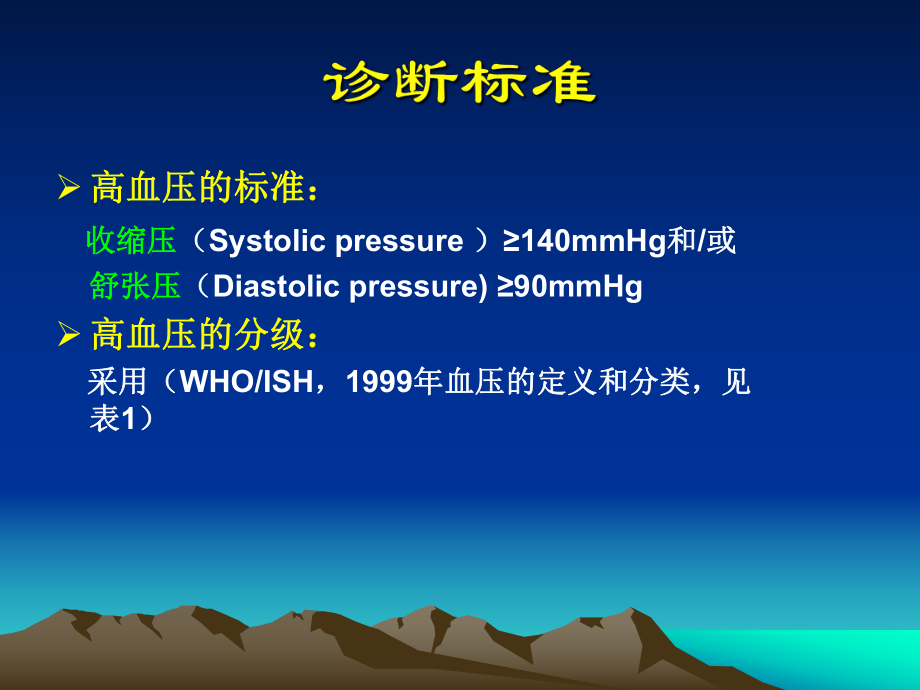 诊断标准

➢ 高血压的标准：

收缩压（Systolic pressure ）≥140mmHg和/或

舒张压（Diastolic pressure) ≥90mmHg

➢ 高血压的分级：

采用（WHO/ISH，1999年血压的定义和分类，见表1）